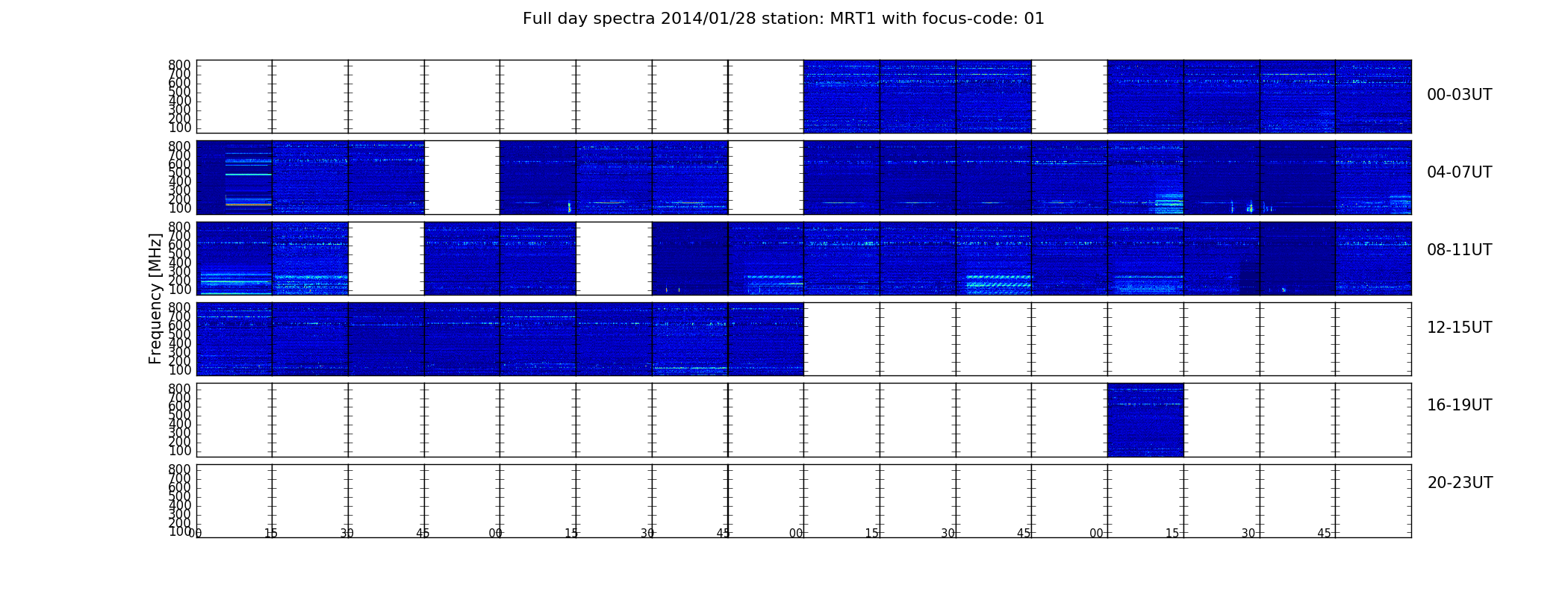 Full day spectra 2014/01/28 station: MRT1 with focus-code: 01

Frequency [MHz]

800
700
600
500
400
300
200
100

00-03UT

800
700
600
500
400
300
200
100

04-07UT

800
700
600
500
400
300
200
100

08-11UT

800
700
600
500
400
300
200
100

12-15UT

800
700
600
500
400
300
200
100

16-19UT

800
700
600
500
400
300
200
100

20-23UT

00 15 30 45 00 15 30 45 00 15 30 45 00 15 30 45